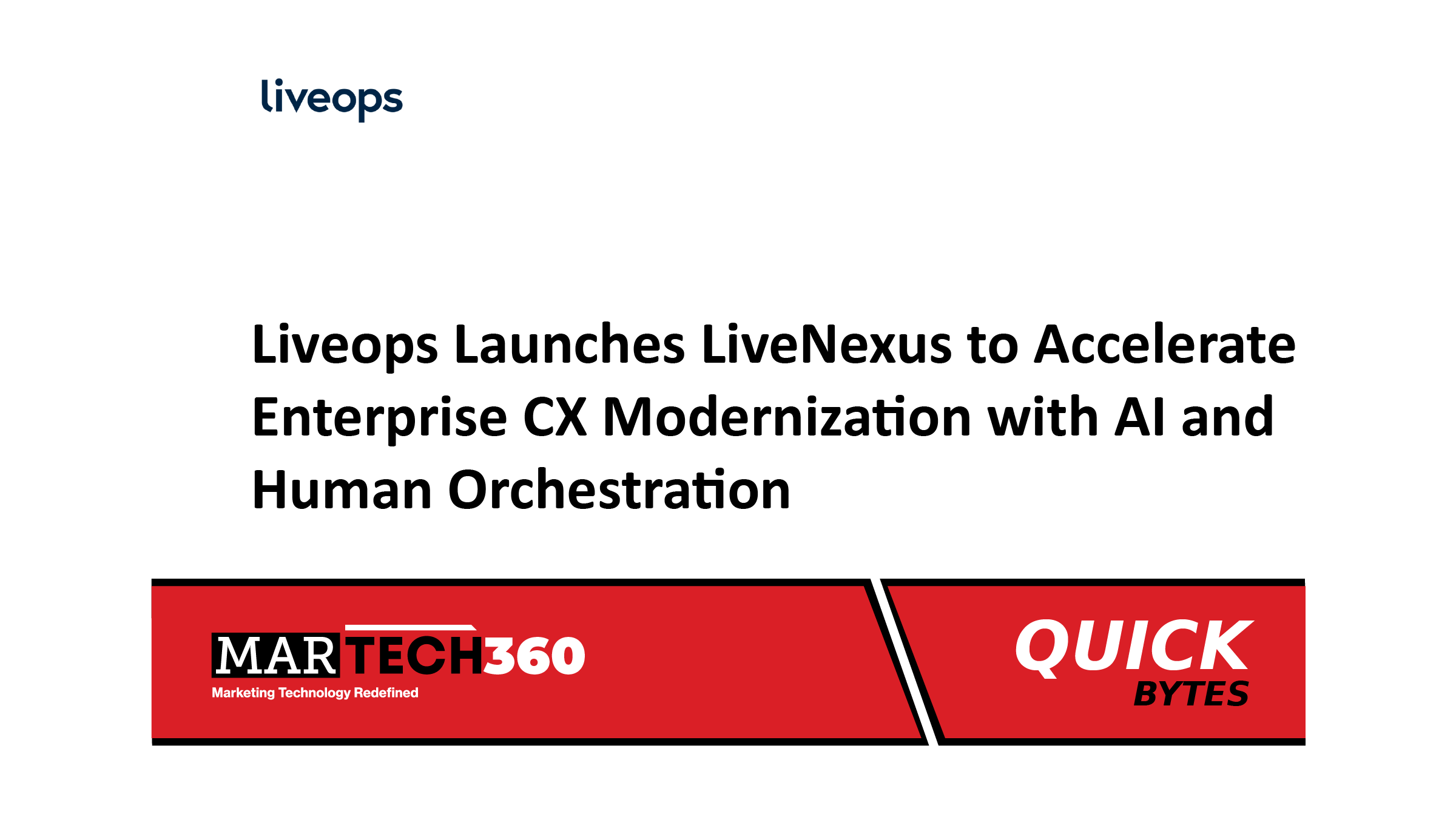 liveops

Liveops Launches LiveNexus to Accelerate Enterprise CX Modernization with AI and Human Orchestration

MARTECH360
Marketing Technology Redefined

QUICK
BYTES